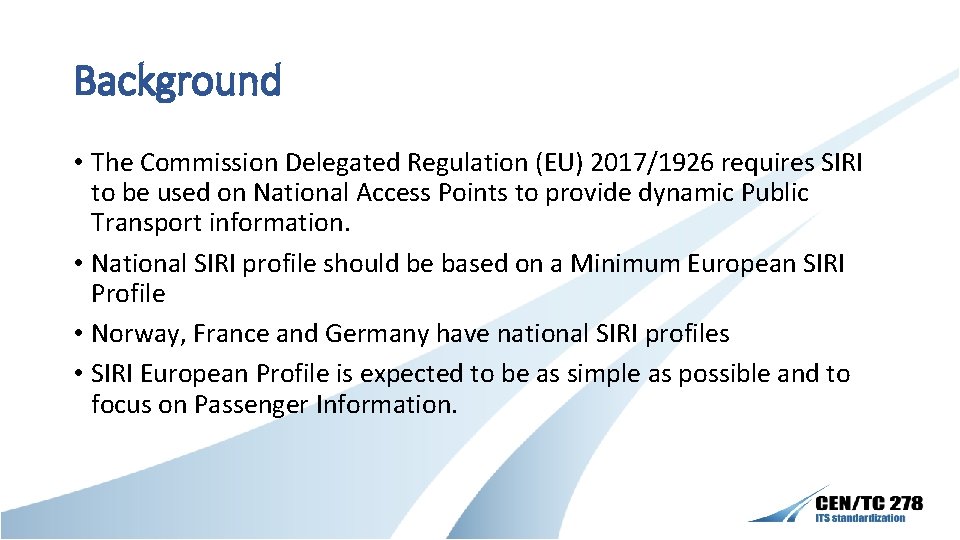 Background

• The Commission Delegated Regulation (EU) 2017/1926 requires SIRI to be used on National Access Points to provide dynamic Public Transport information.
• National SIRI profile should be based on a Minimum European SIRI Profile
• Norway, France and Germany have national SIRI profiles
• SIRI European Profile is expected to be as simple as possible and to focus on Passenger Information.

CEN/TC 278
ITS standardization